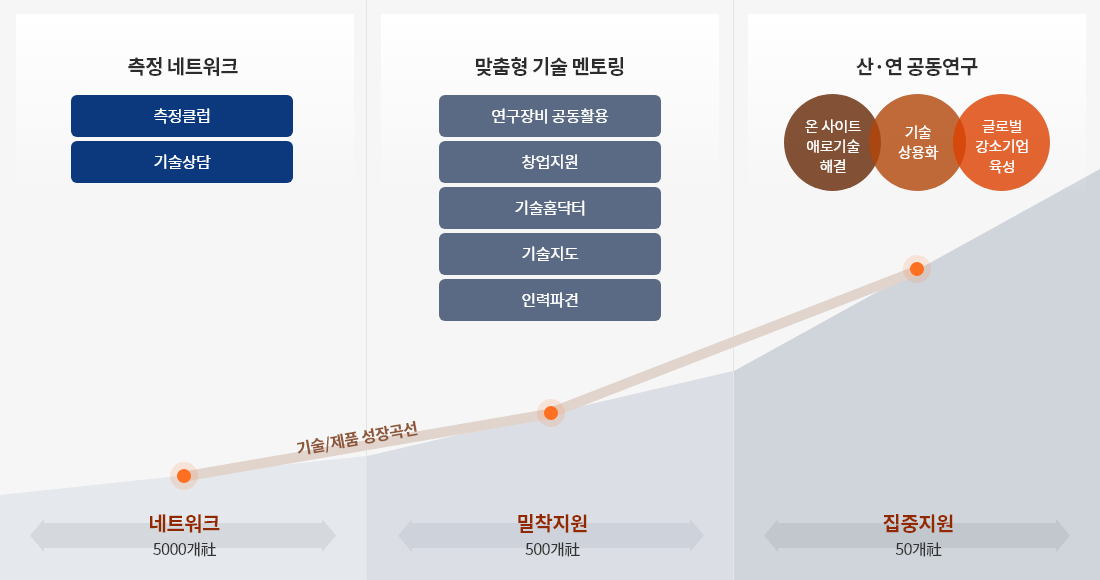 측정 네트워크

측정클럽

기술상담

맞춤형 기술 멘토링

연구장비 공동활용

창업지원

기술홈닥터

기술지도

인력파견

산·연 공동연구

온 사이트 애로기술 해결

기술 상용화

글로벌 강소기업 육성

기술/제품 성장곡선

네트워크
5000개社

밀착지원
500개社

집중지원
50개社